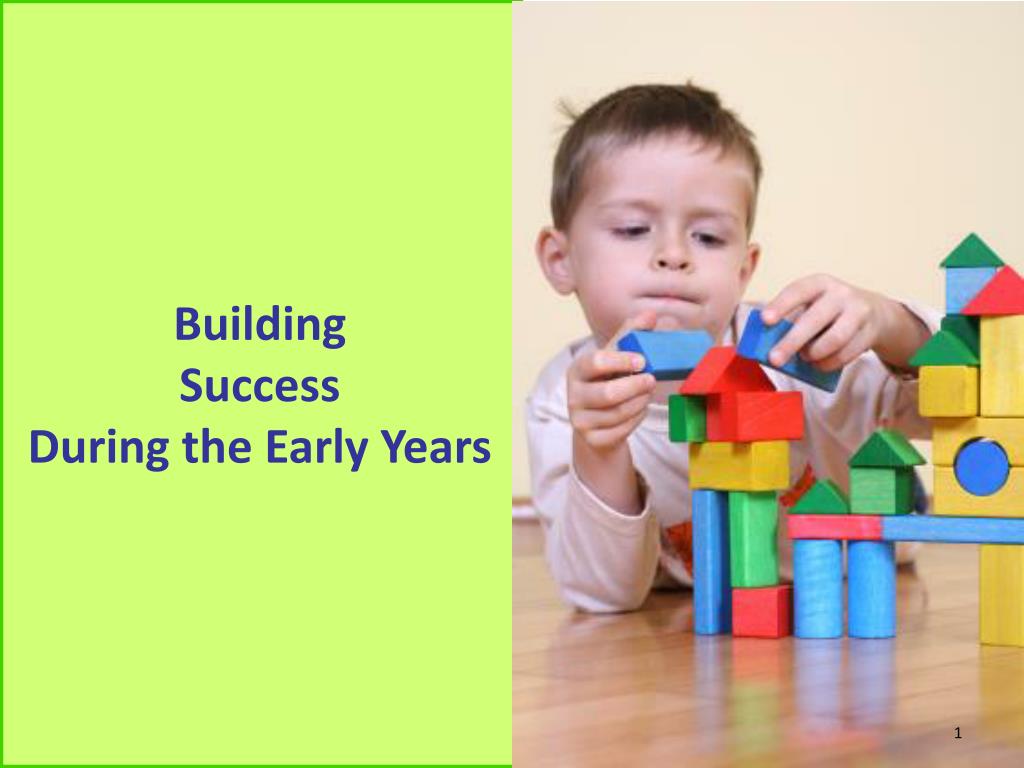 Building
Success
During the Early Years

1